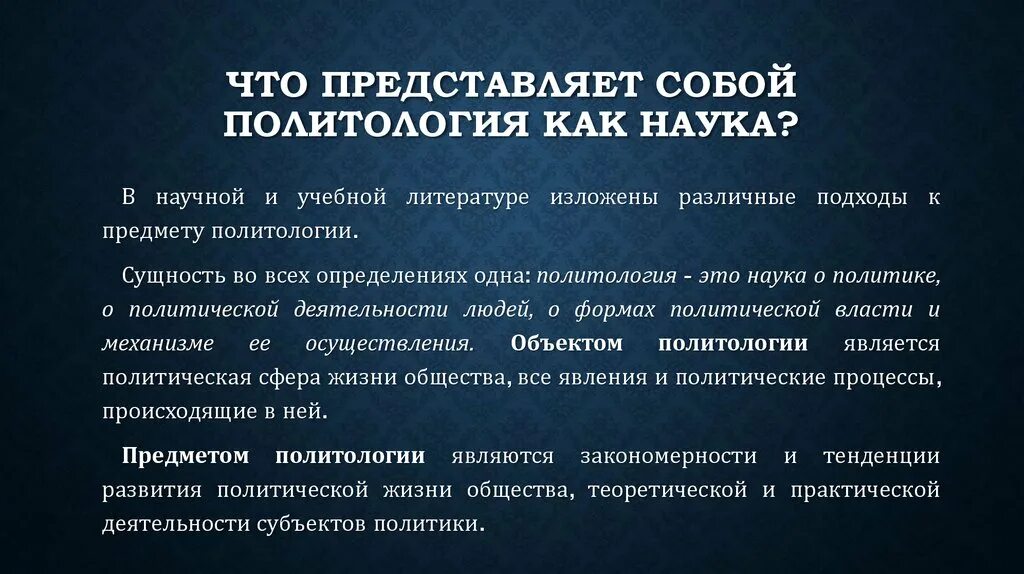 ЧТО ПРЕДСТАВЛЯЕТ СОБОЙ ПОЛИТОЛОГИЯ КАК НАУКА?

В научной и учебной литературе изложены различные подходы к предмету политологии.

Сущность во всех определениях одна: политология - это наука о политике, о политической деятельности людей, о формах политической власти и механизме ее осуществления. Объектом политологии является политическая сфера жизни общества, все явления и политические процессы, происходящие в ней.

Предметом политологии являются закономерности и тенденции развития политической жизни общества, теоретической и практической деятельности субъектов политики.